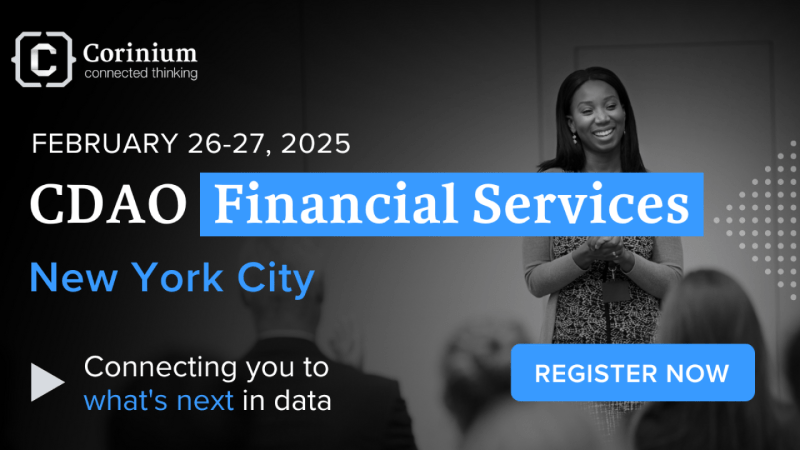 C Corinium
connected thinking

FEBRUARY 26-27, 2025

CDAO Financial Services

New York City

Connecting you to what's next in data

REGISTER NOW